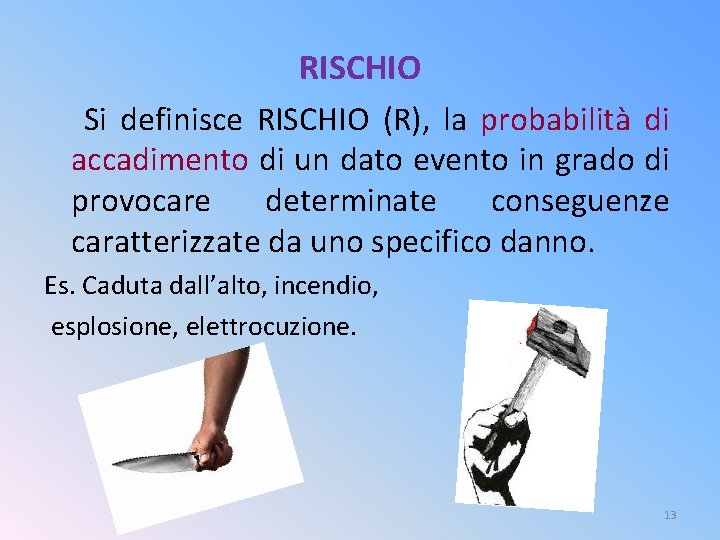 RISCHIO

Si definisce RISCHIO (R), la probabilità di accadimento di un dato evento in grado di provocare determinate conseguenze caratterizzate da uno specifico danno.

Es. Caduta dall’alto, incendio, esplosione, elettrocuzione.

13